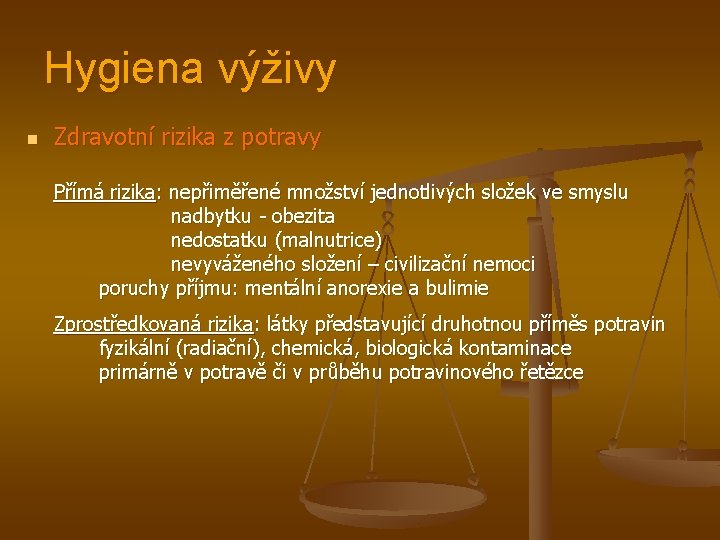 Hygiena výživy

Zdravotní rizika z potravy

Přímá rizika: nepřiměřené množství jednotlivých složek ve smyslu
nadbytku - obezita
nedostatku (malnutrice)
nevyváženého složení – civilizační nemoci
poruchy příjmu: mentální anorexie a bulimie

Zprostředkovaná rizika: látky představující druhotnou příměs potravin
fyzikální (radiační), chemická, biologická kontaminace
primárně v potravě či v průběhu potravinového řetězce